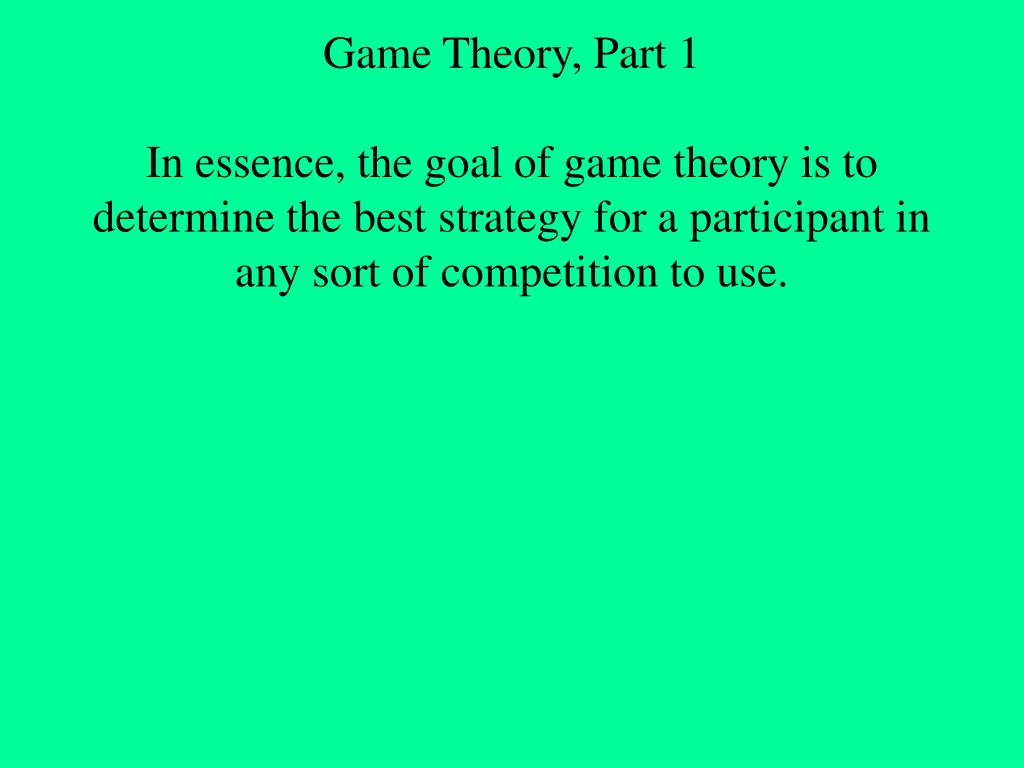 Game Theory, Part 1

In essence, the goal of game theory is to determine the best strategy for a participant in any sort of competition to use.